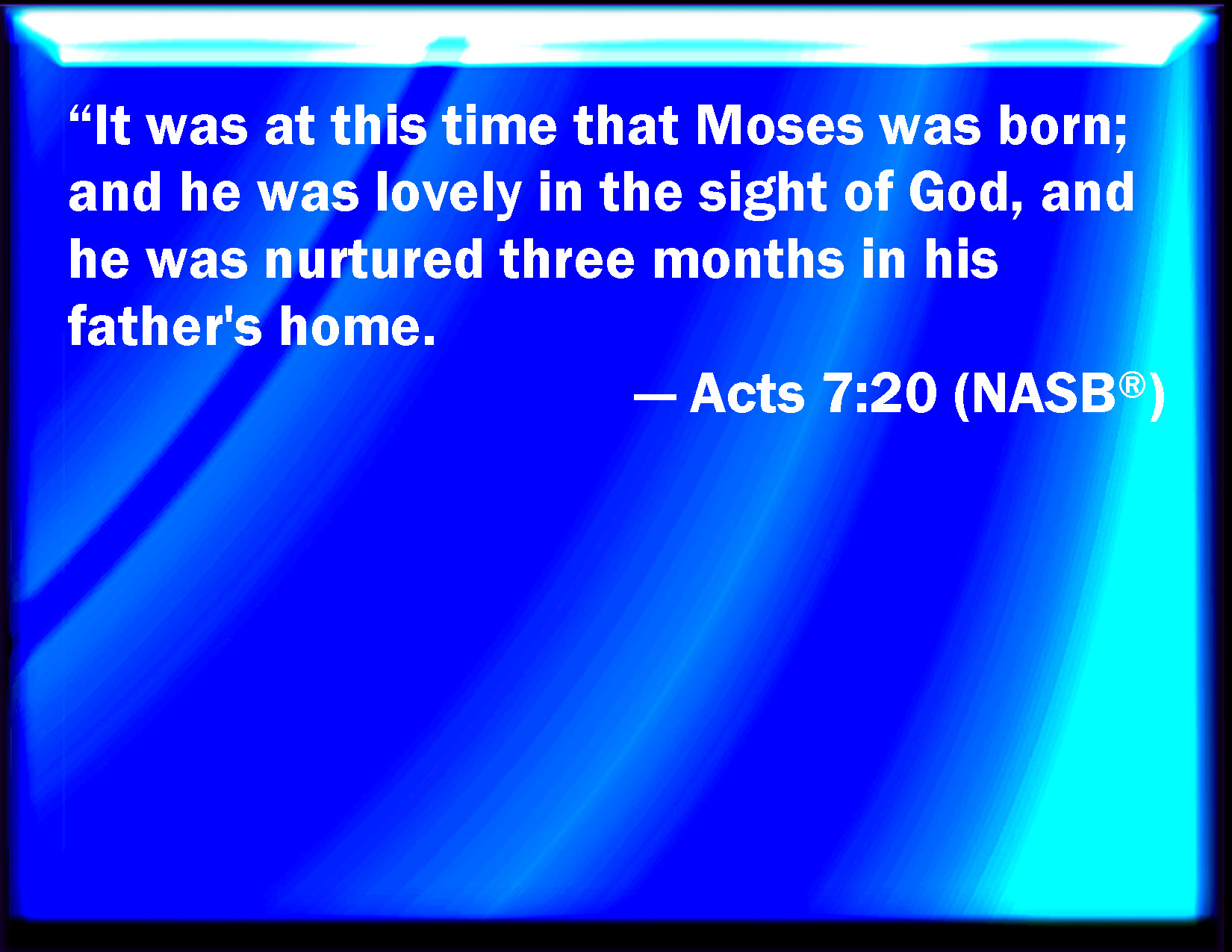 “It was at this time that Moses was born; and he was lovely in the sight of God, and he was nurtured three months in his father's home.

— Acts 7:20 (NASB®)